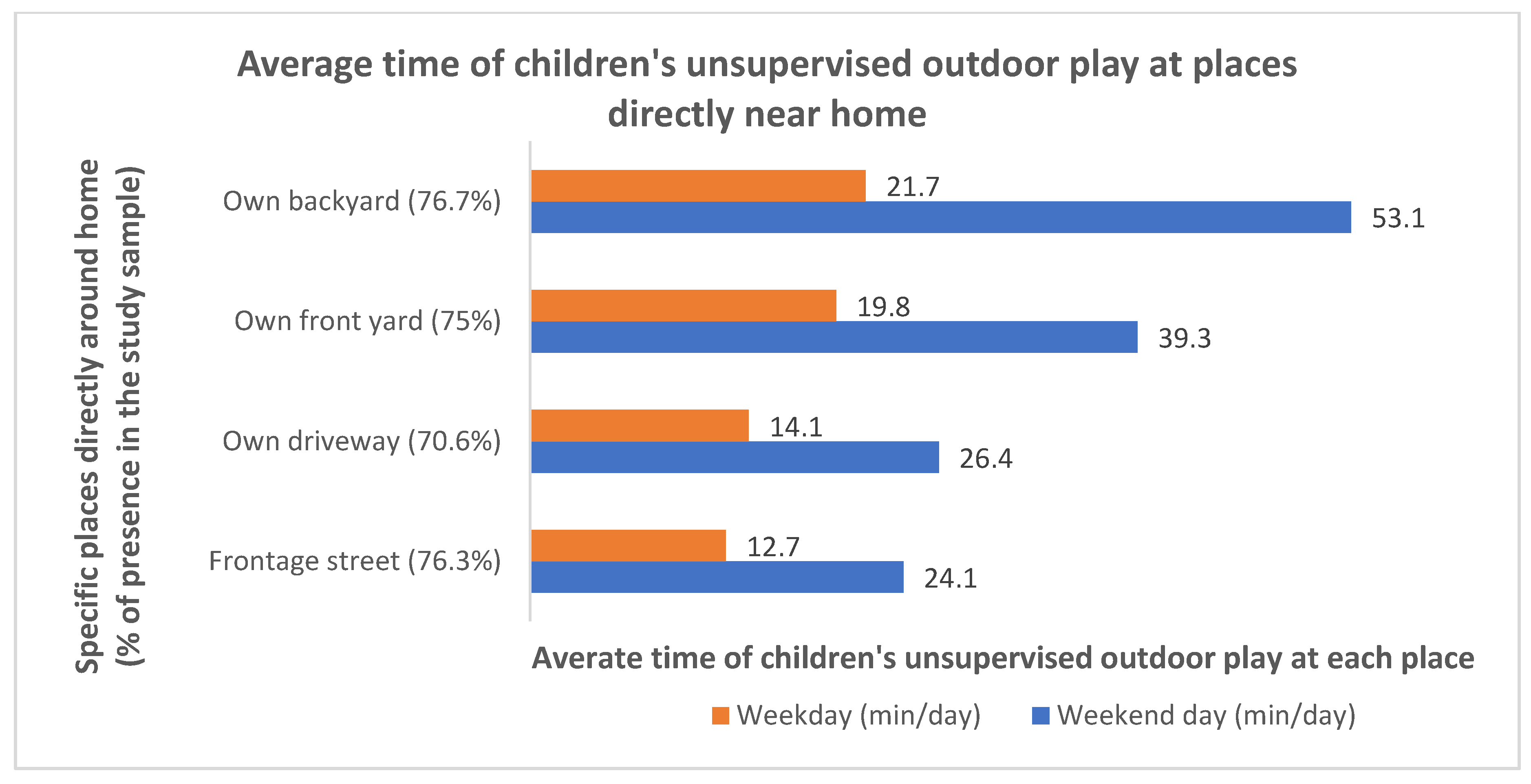 Average time of children's unsupervised outdoor play at places directly near home

Specific places directly around home (% of presence in the study sample)

Own backyard (76.7%)
21.7
53.1

Own front yard (75%)
19.8
39.3

Own driveway (70.6%)
14.1
26.4

Frontage street (76.3%)
12.7
24.1

Averate time of children's unsupervised outdoor play at each place

Weekday (min/day) Weekend day (min/day)